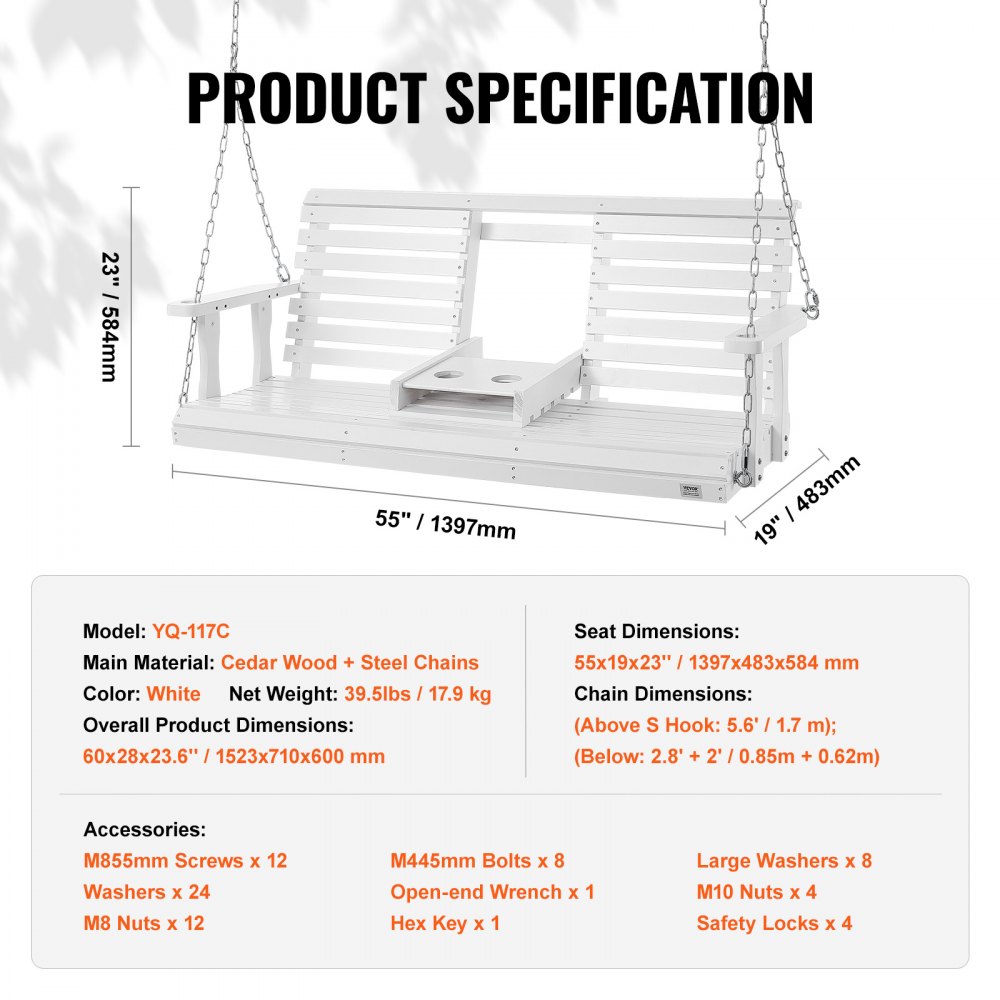 PRODUCT SPECIFICATION

23" / 584mm

55" / 1397mm

19" / 483mm

VEVOR

Model: YQ-117C
Main Material: Cedar Wood + Steel Chains
Color: White   Net Weight: 39.5lbs / 17.9 kg
Overall Product Dimensions:
60x28x23.6'' / 1523x710x600 mm

Seat Dimensions:
55x19x23'' / 1397x483x584 mm
Chain Dimensions:
(Above S Hook: 5.6' / 1.7 m);
(Below: 2.8' + 2' / 0.85m + 0.62m)

Accessories:
M855mm Screws x 12
Washers x 24
M8 Nuts x 12

M445mm Bolts x 8
Open-end Wrench x 1
Hex Key x 1

Large Washers x 8
M10 Nuts x 4
Safety Locks x 4